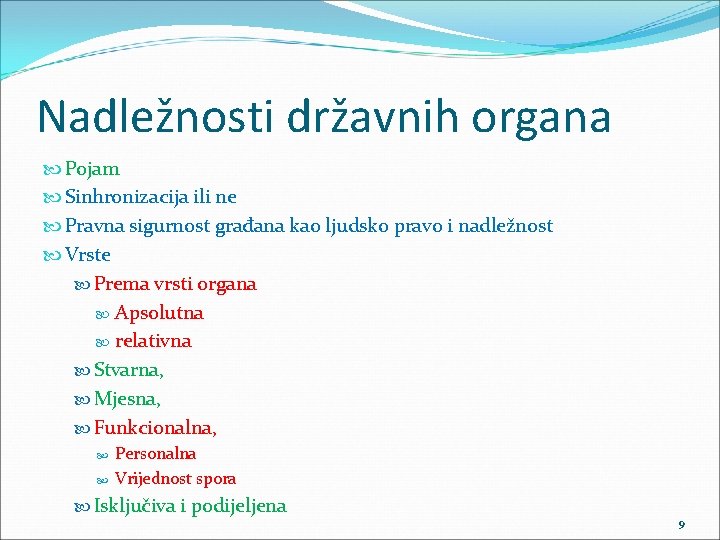 Nadležnosti državnih organa

Pojam
Sinhronizacija ili ne
Pravna sigurnost građana kao ljudsko pravo i nadležnost
Vrste
Prema vrsti organa
Apsolutna
relativna
Stvarna,
Mjesna,
Funkcionalna,
Personalna
Vrijednost spora
Isključiva i podijeljena

9